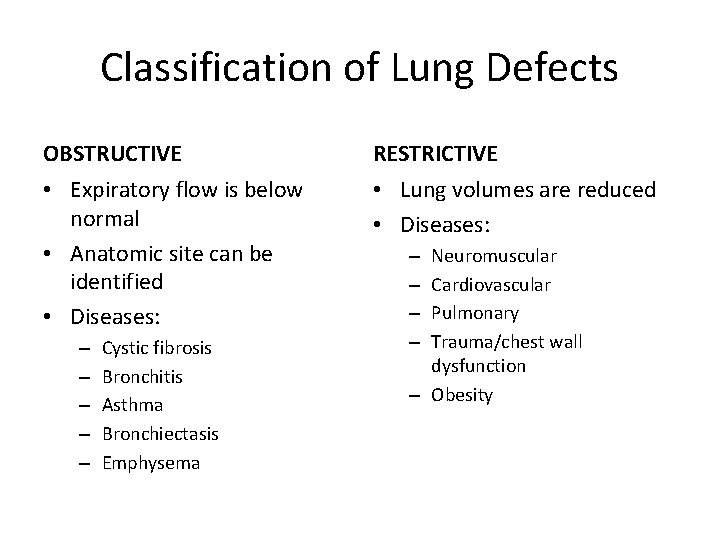 Classification of Lung Defects

OBSTRUCTIVE

• Expiratory flow is below normal
• Anatomic site can be identified
• Diseases:
 – Cystic fibrosis
 – Bronchitis
 – Asthma
 – Bronchiectasis
 – Emphysema

RESTRICTIVE

• Lung volumes are reduced
• Diseases:
 – Neuromuscular
 – Cardiovascular
 – Pulmonary
 – Trauma/chest wall dysfunction
 – Obesity